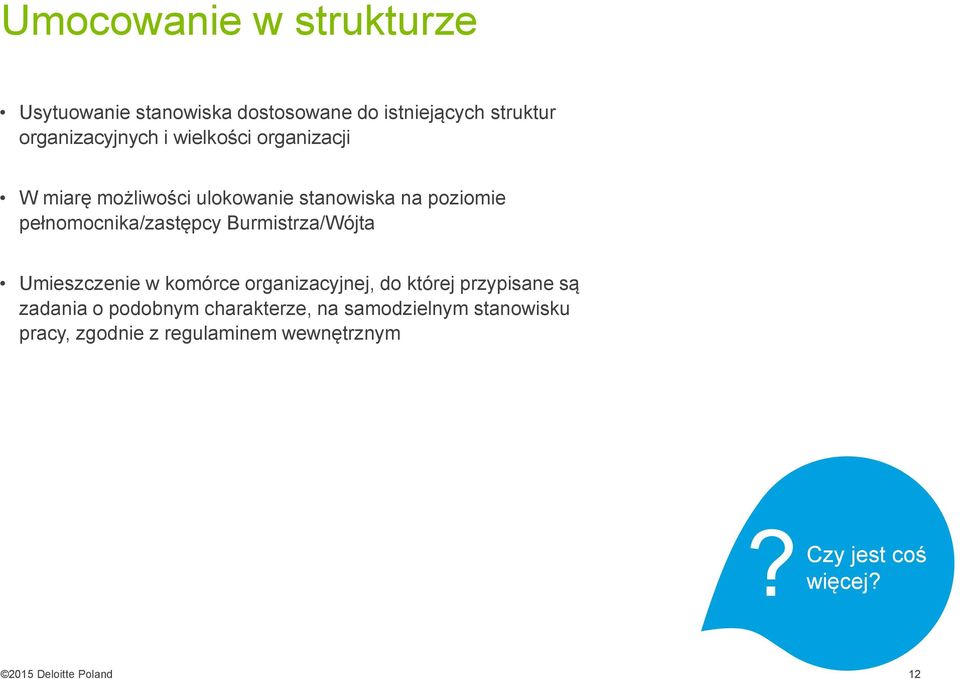 Umocowanie w strukturze

• Usytuowanie stanowiska dostosowane do istniejących struktur organizacyjnych i wielkości organizacji

• W miarę możliwości ulokowanie stanowiska na poziomie pełnomocnika/zastępcy Burmistrza/Wójta

• Umieszczenie w komórce organizacyjnej, do której przypisane są zadania o podobnym charakterze, na samodzielnym stanowisku pracy, zgodnie z regulaminem wewnętrznym

? Czy jest coś więcej?

©2015 Deloitte Poland

12